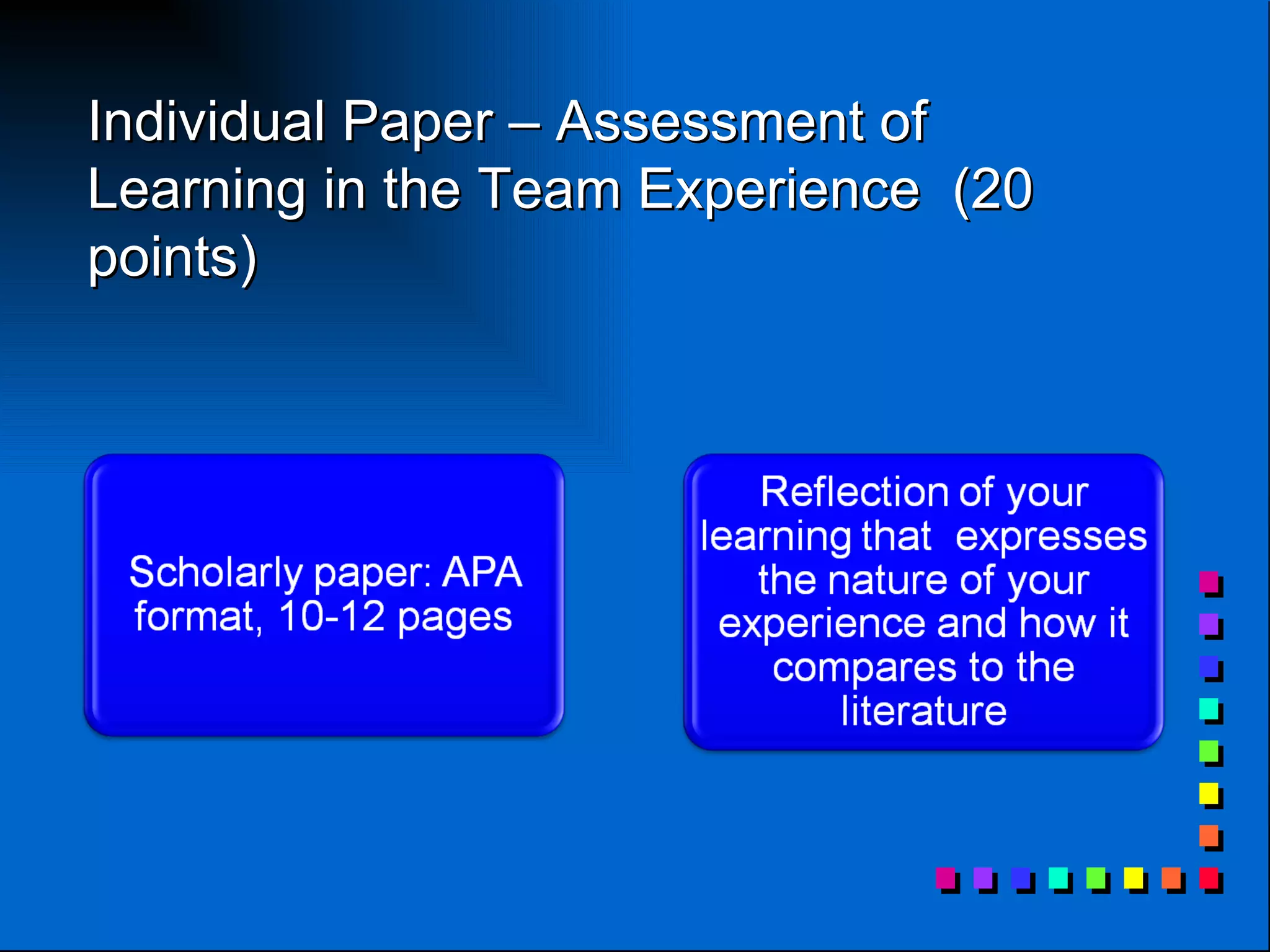 Individual Paper – Assessment of Learning in the Team Experience (20 points)

Scholarly paper: APA format, 10-12 pages

Reflection of your learning that expresses the nature of your experience and how it compares to the literature